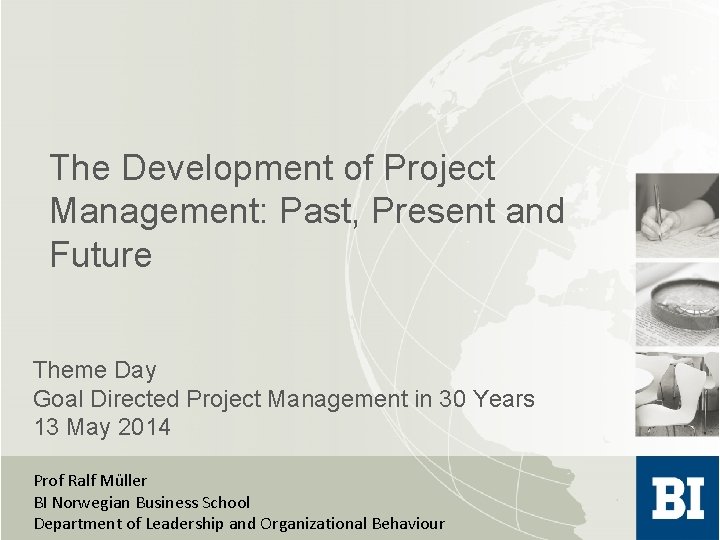 The Development of Project Management: Past, Present and Future

Theme Day
Goal Directed Project Management in 30 Years
13 May 2014

Prof Ralf Müller
BI Norwegian Business School
Department of Leadership and Organizational Behaviour

BI